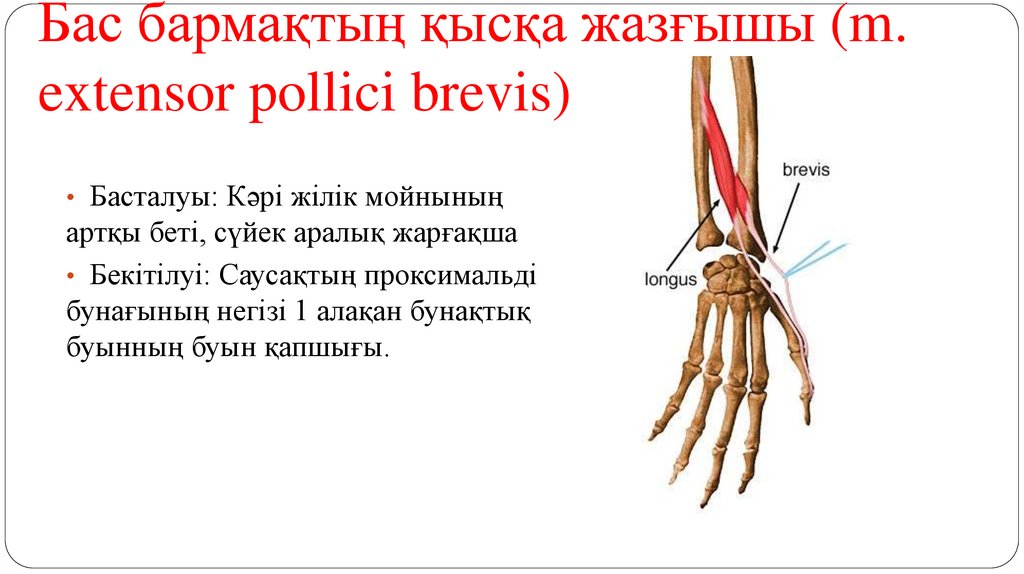 Бас бармақтың қысқа жазғышы (m. extensor pollici brevis)

• Басталуы: Кәрі жілік мойнының артқы беті, сүйек аралық жарғақша

• Бекітілуі: Саусақтың проксимальді бунағының негізі 1 алақан бунақтық буынның буын қапшығы.

brevis

longus